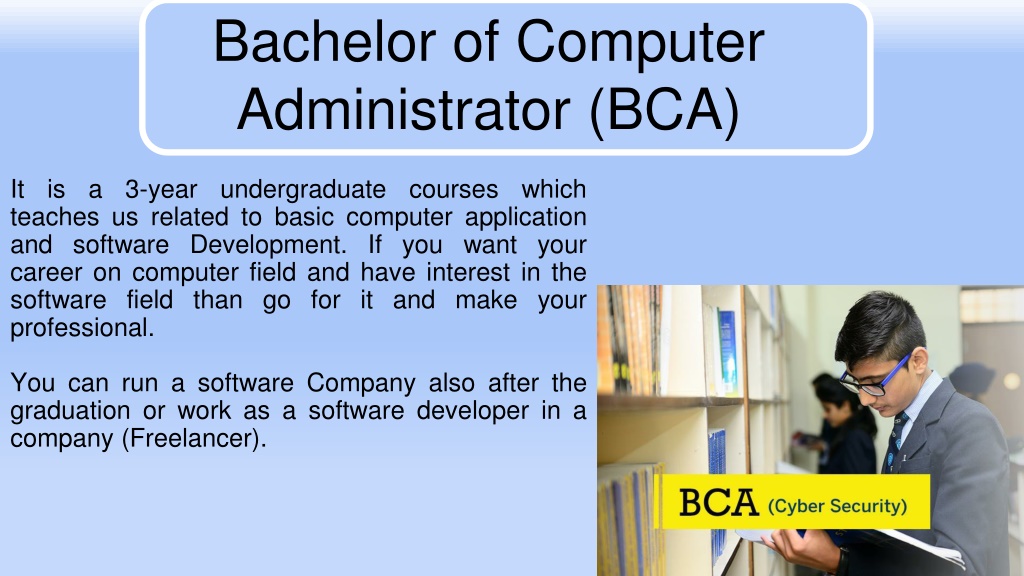 Bachelor of Computer Administrator (BCA)

It is a 3-year undergraduate courses which teaches us related to basic computer application and software Development. If you want your career on computer field and have interest in the software field than go for it and make your professional.

You can run a software Company also after the graduation or work as a software developer in a company (Freelancer).

BCA (Cyber Security)